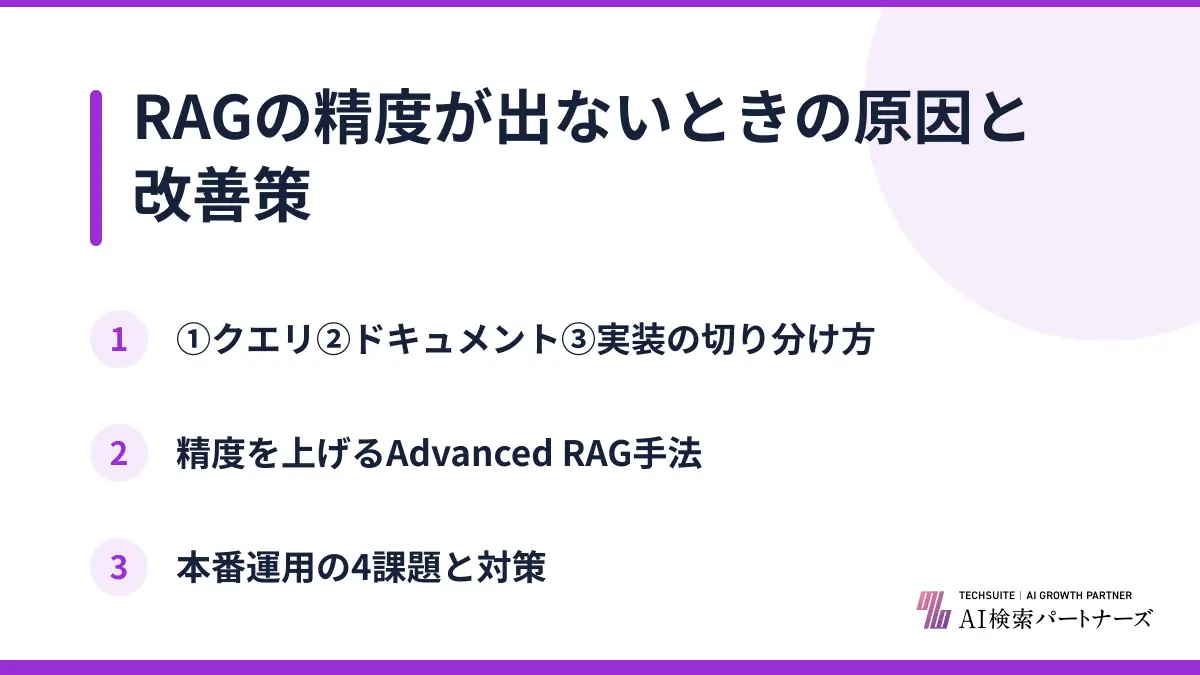 RAGの精度が出ないときの原因と改善策

1 ①クエリ②ドキュメント③実装の切り分け方

2 精度を上げるAdvanced RAG手法

3 本番運用の4課題と対策

TECHSUITE | AI GROWTH PARTNER
AI検索パートナーズ